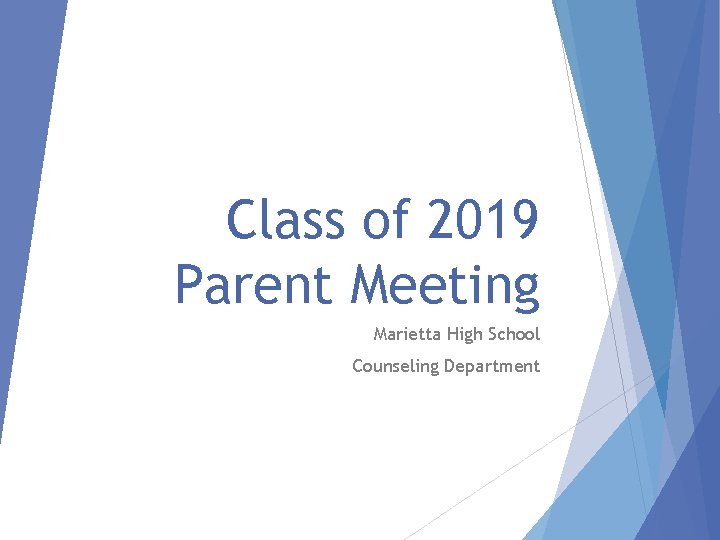 Class of 2019 Parent Meeting

Marietta High School

Counseling Department